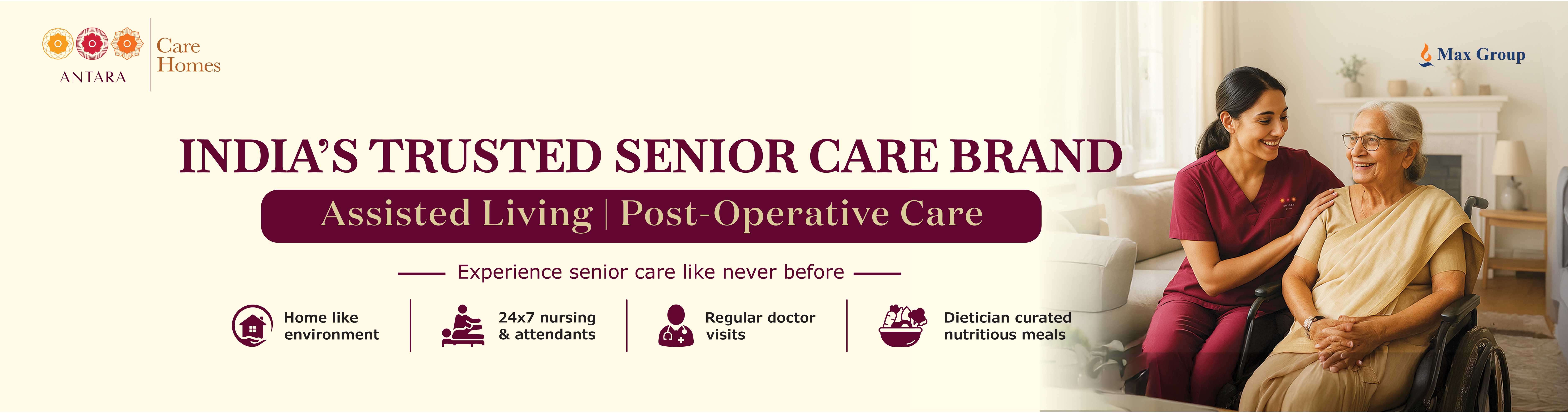 ANTARA
Care Homes

Max Group

INDIA'S TRUSTED SENIOR CARE BRAND

Assisted Living | Post-Operative Care

Experience senior care like never before

Home like environment

24x7 nursing & attendants

Regular doctor visits

Dietician curated nutritious meals